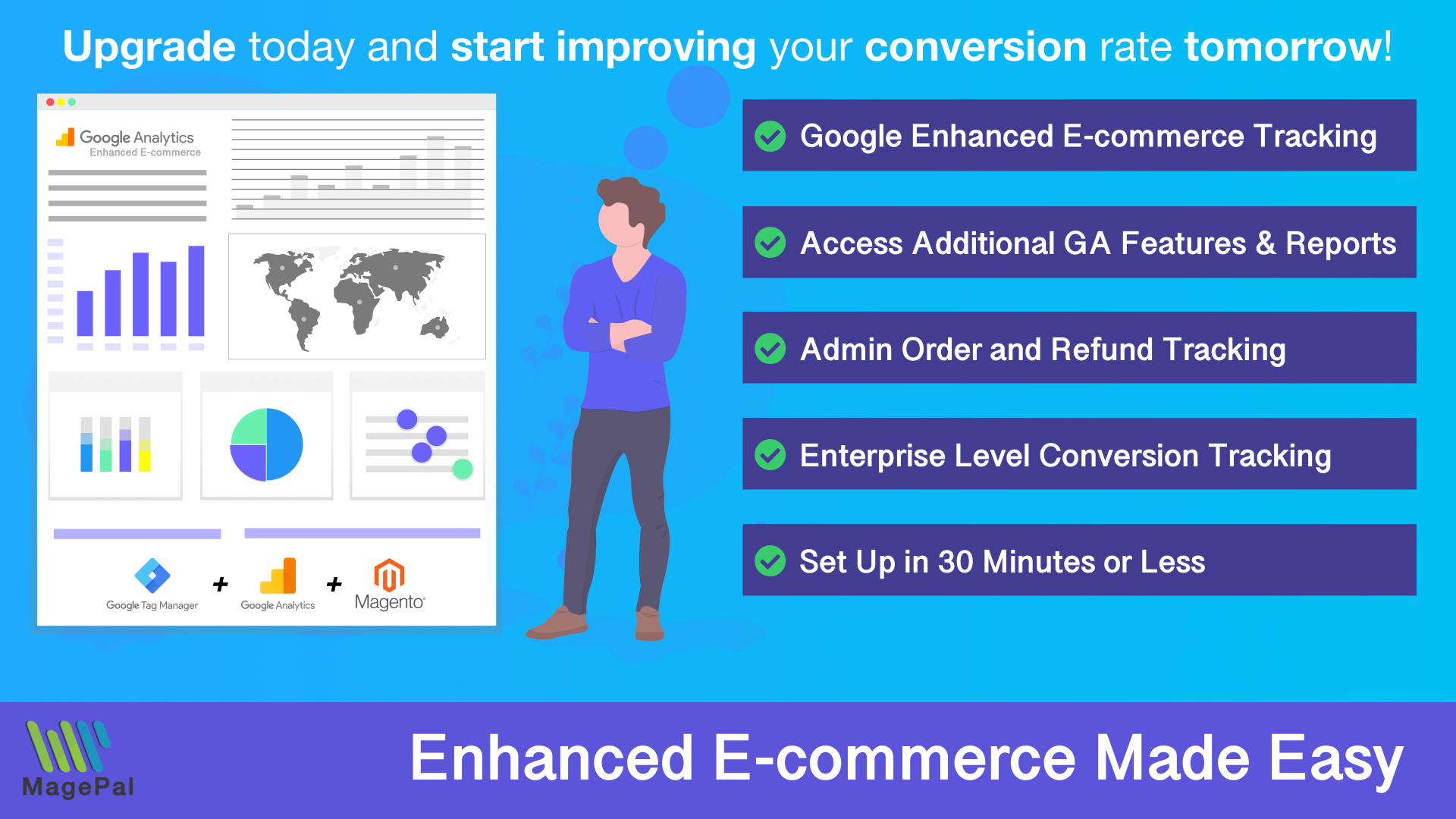 Upgrade today and start improving your conversion rate tomorrow!

Google Analytics
Enhanced E-commerce

Google Tag Manager + Google Analytics + Magento

Google Enhanced E-commerce Tracking

Access Additional GA Features & Reports

Admin Order and Refund Tracking

Enterprise Level Conversion Tracking

Set Up in 30 Minutes or Less

MagePal

Enhanced E-commerce Made Easy